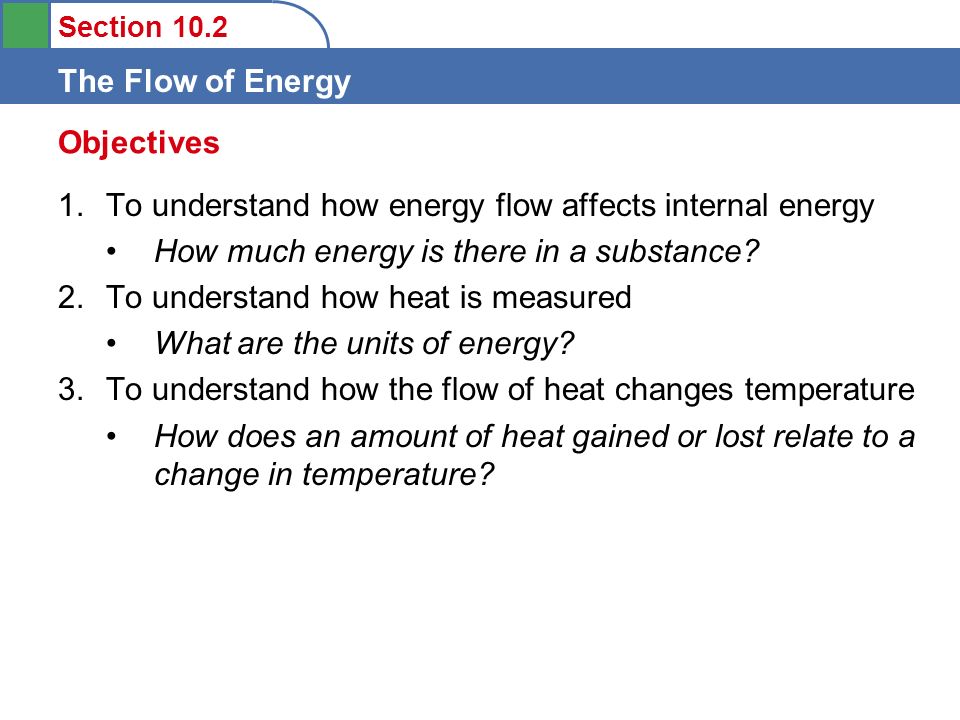 Section 10.2

The Flow of Energy

Objectives

1. To understand how energy flow affects internal energy
• How much energy is there in a substance?
2. To understand how heat is measured
• What are the units of energy?
3. To understand how the flow of heat changes temperature
• How does an amount of heat gained or lost relate to a change in temperature?